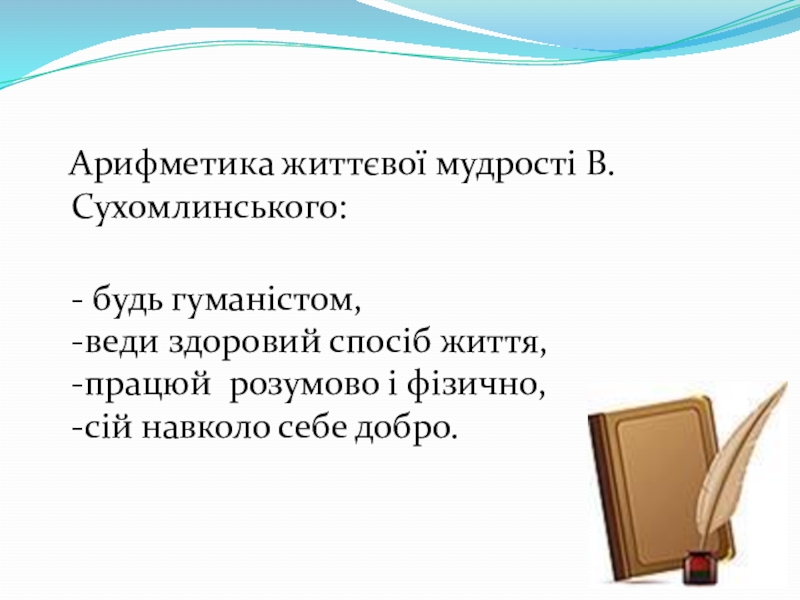 Арифметика життєвої мудрості В. Сухомлинського:

- будь гуманістом,
-веди здоровий спосіб життя,
-працюй розумово і фізично,
-сій навколо себе добро.